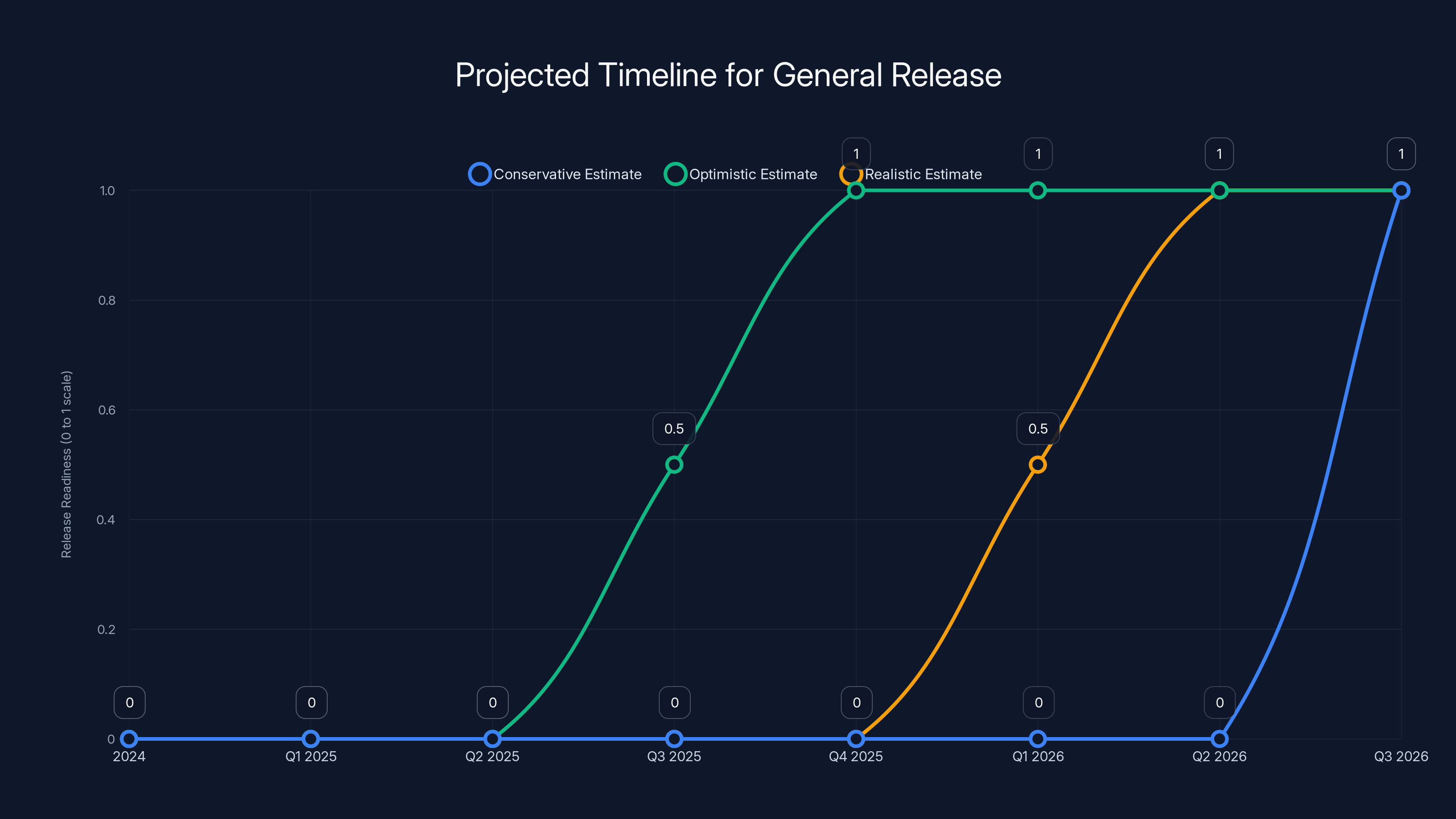 Projected Timeline for General Release

Conservative Estimate
Optimistic Estimate
Realistic Estimate

Release Readiness (0 to 1 scale)

1.0
0.8
0.6
0.4
0.2
0

1
1
1
1
0.5
0.5
0
0
0
0
0
0
0

2024
Q1 2025
Q2 2025
Q3 2025
Q4 2025
Q1 2026
Q2 2026
Q3 2026